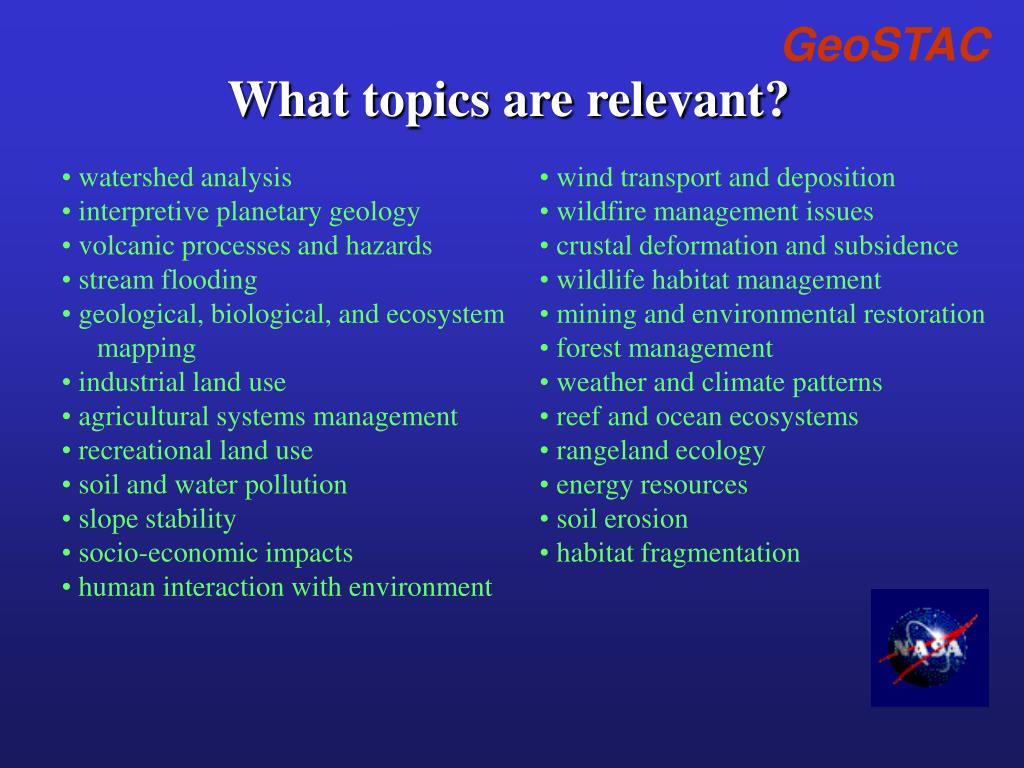 GeoSTAC

What topics are relevant?

• watershed analysis
• interpretive planetary geology
• volcanic processes and hazards
• stream flooding
• geological, biological, and ecosystem mapping
• industrial land use
• agricultural systems management
• recreational land use
• soil and water pollution
• slope stability
• socio-economic impacts
• human interaction with environment

• wind transport and deposition
• wildfire management issues
• crustal deformation and subsidence
• wildlife habitat management
• mining and environmental restoration
• forest management
• weather and climate patterns
• reef and ocean ecosystems
• rangeland ecology
• energy resources
• soil erosion
• habitat fragmentation

NASA